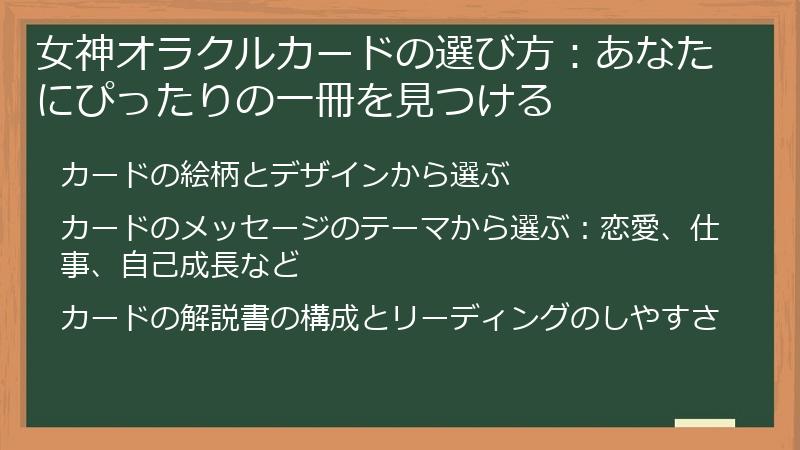 女神オラクルカードの選び方：あなたにぴったりの一冊を見つける

カードの絵柄とデザインから選ぶ

カードのメッセージのテーマから選ぶ：恋愛、仕事、自己成長など

カードの解説書の構成とリーディングのしやすさ